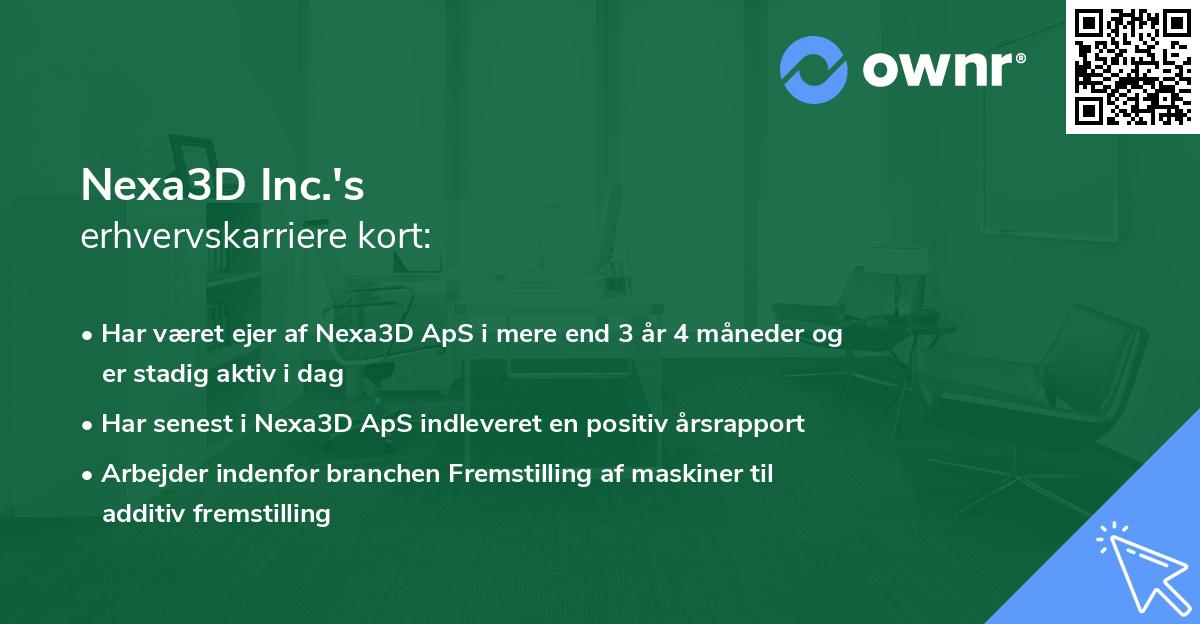 ownr®

Nexa3D Inc.'s
erhvervskarriere kort:

• Har været ejer af Nexa3D ApS i mere end 3 år 4 måneder og er stadig aktiv i dag

• Har senest i Nexa3D ApS indleveret en positiv årsrapport

• Arbejder indenfor branchen Fremstilling af maskiner til additiv fremstilling